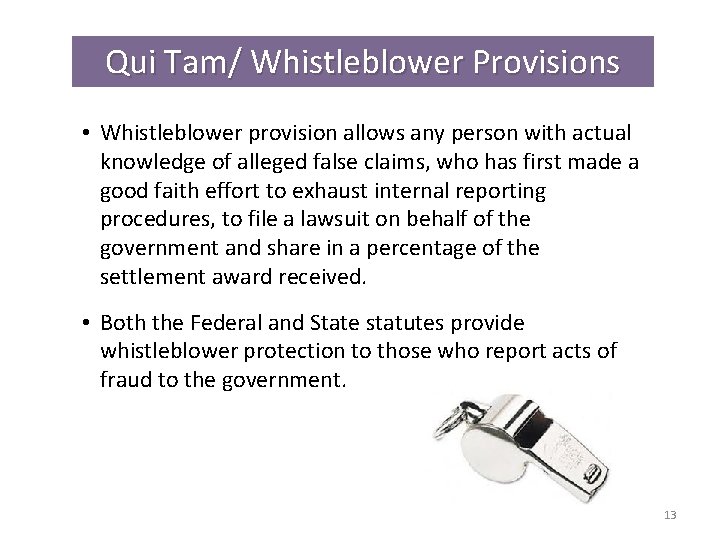 Qui Tam/ Whistleblower Provisions

• Whistleblower provision allows any person with actual knowledge of alleged false claims, who has first made a good faith effort to exhaust internal reporting procedures, to file a lawsuit on behalf of the government and share in a percentage of the settlement award received.

• Both the Federal and State statutes provide whistleblower protection to those who report acts of fraud to the government.

13